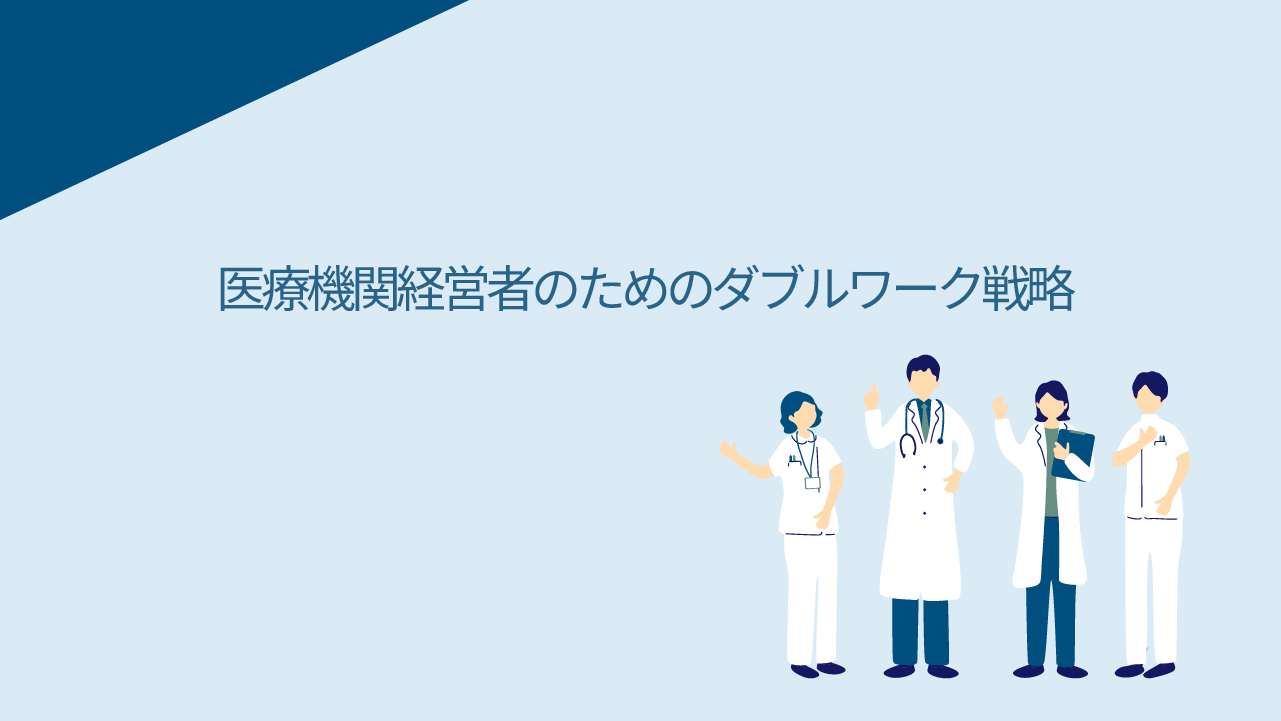 医療機関経営者のためのダブルワーク戦略